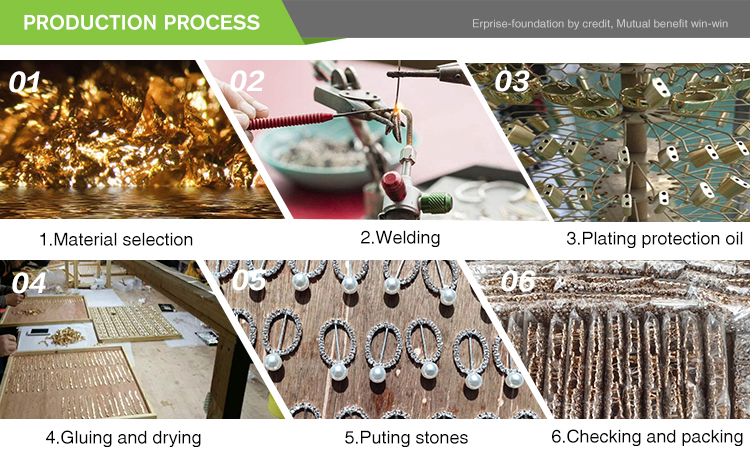 PRODUCTION PROCESS

Erprise-foundation by credit, Mutual benefit win-win

01

02

03

1.Material selection

2.Welding

3.Plating protection oil

04

05

06

4.Gluing and drying

5.Puting stones

6.Checking and packing